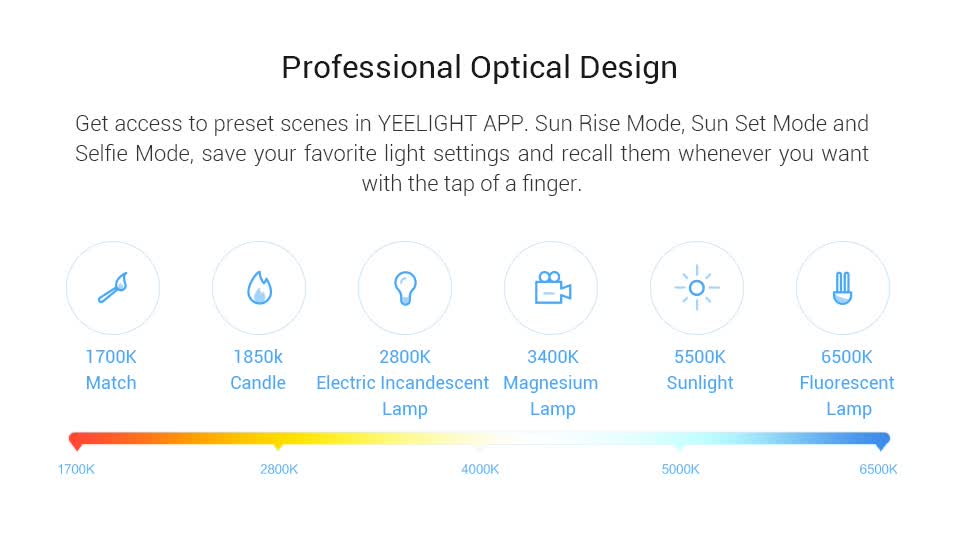 Professional Optical Design

Get access to preset scenes in YEELIGHT APP. Sun Rise Mode, Sun Set Mode and Selfie Mode, save your favorite light settings and recall them whenever you want with the tap of a finger.

1700K
Match

1850k
Candle

2800K
Electric Incandescent Lamp

3400K
Magnesium Lamp

5500K
Sunlight

6500K
Fluorescent Lamp

1700K 2800K 4000K 5000K 6500K